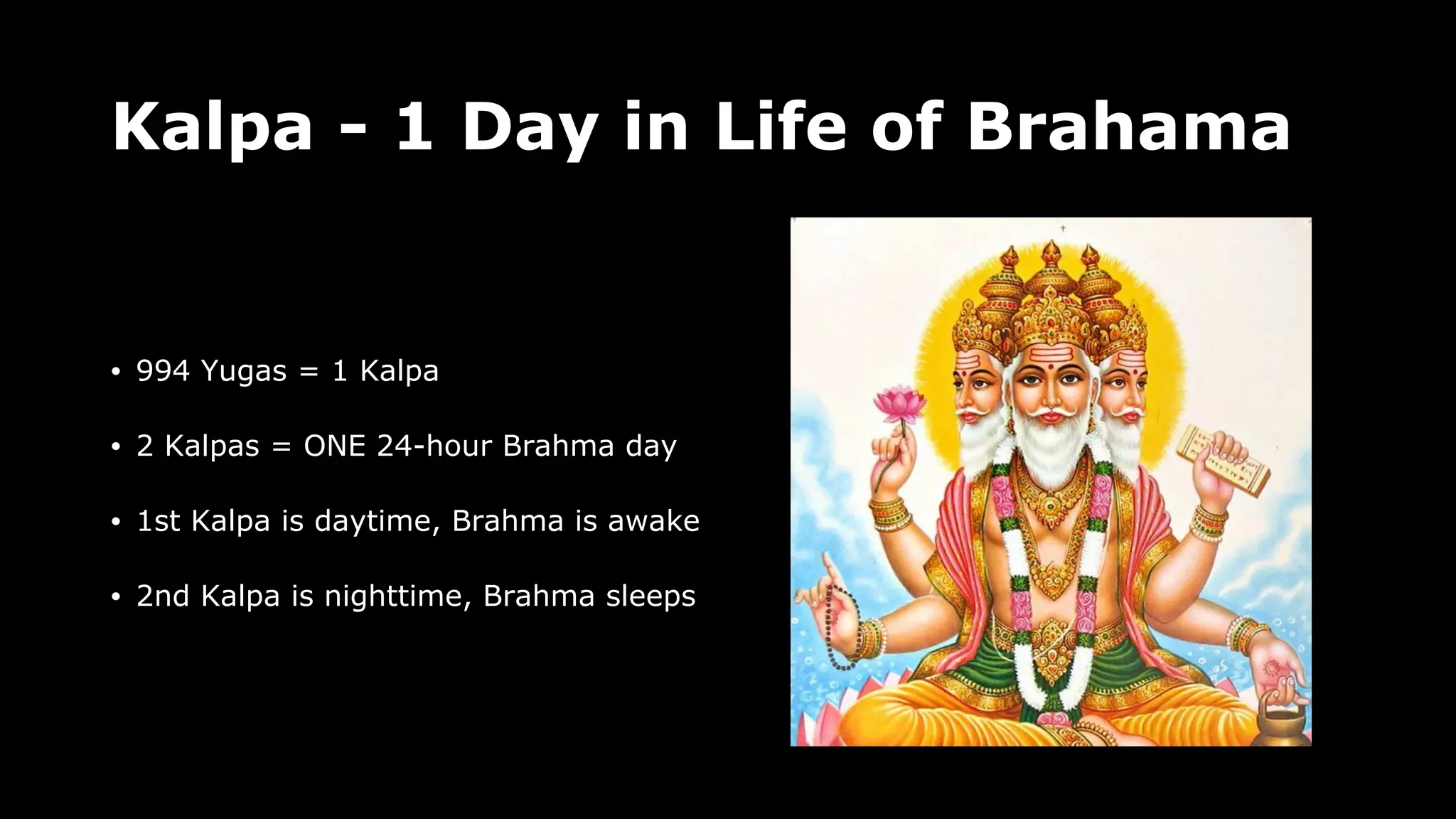 Kalpa - 1 Day in Life of Brahama

• 994 Yugas = 1 Kalpa

• 2 Kalpas = ONE 24-hour Brahma day

• 1st Kalpa is daytime, Brahma is awake

• 2nd Kalpa is nighttime, Brahma sleeps